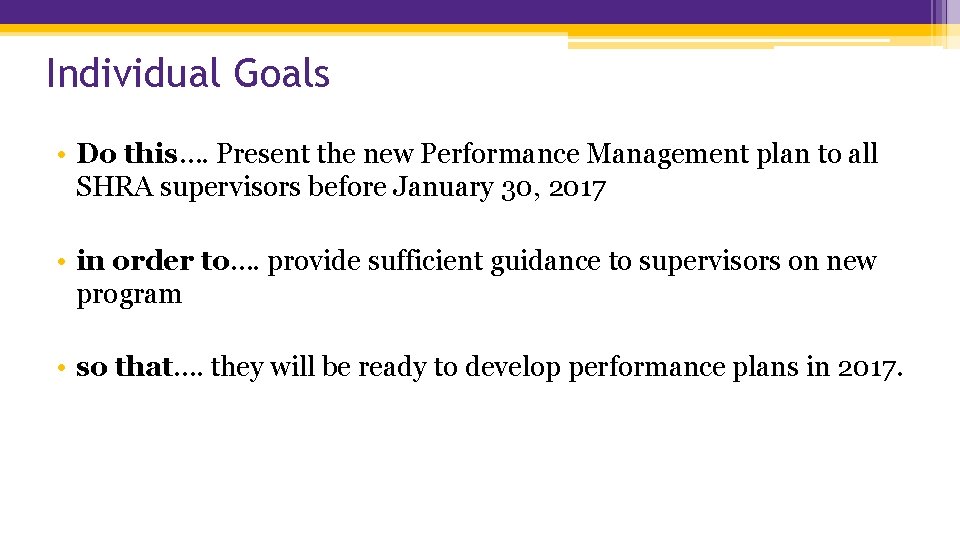 Individual Goals

• Do this…. Present the new Performance Management plan to all SHRA supervisors before January 30, 2017

• in order to…. provide sufficient guidance to supervisors on new program

• so that…. they will be ready to develop performance plans in 2017.